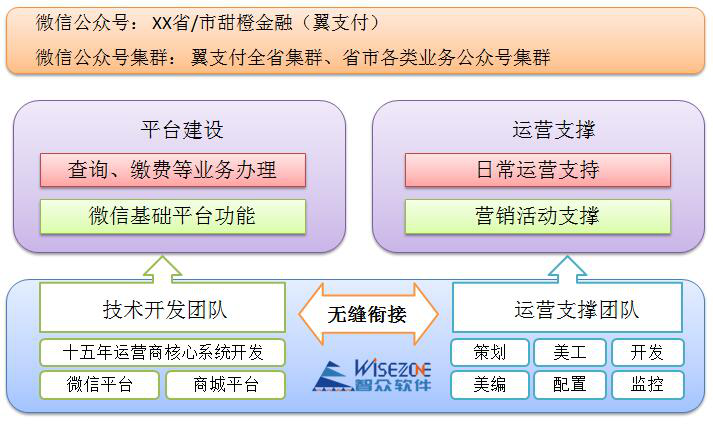 微信公众号：XX省/市甜橙金融（翼支付）
微信公众号集群：翼支付全省集群、省市各类业务公众号集群

平台建设
查询、缴费等业务办理
微信基础平台功能

运营支撑
日常运营支持
营销活动支撑

技术开发团队
十五年运营商核心系统开发
微信平台
商城平台

无缝衔接

WISEZONE
智众软件

运营支撑团队
策划
美工
开发
美编
配置
监控